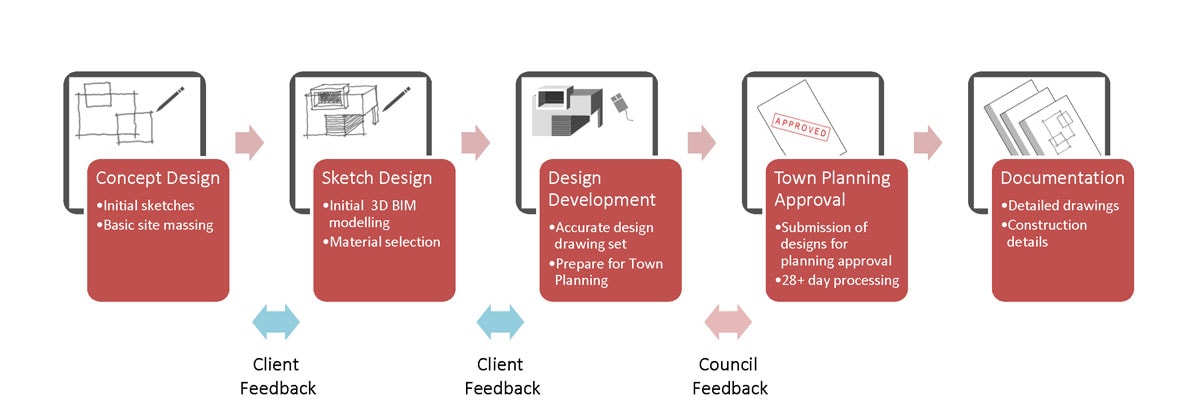 Concept Design
•Initial sketches
•Basic site massing

Sketch Design
•Initial 3D BIM modelling
•Material selection

Design Development
•Accurate design drawing set
•Prepare for Town Planning

APPROVED

Town Planning Approval
•Submission of designs for planning approval
•28+ day processing

Documentation
•Detailed drawings
•Construction details

Client Feedback

Client Feedback

Council Feedback